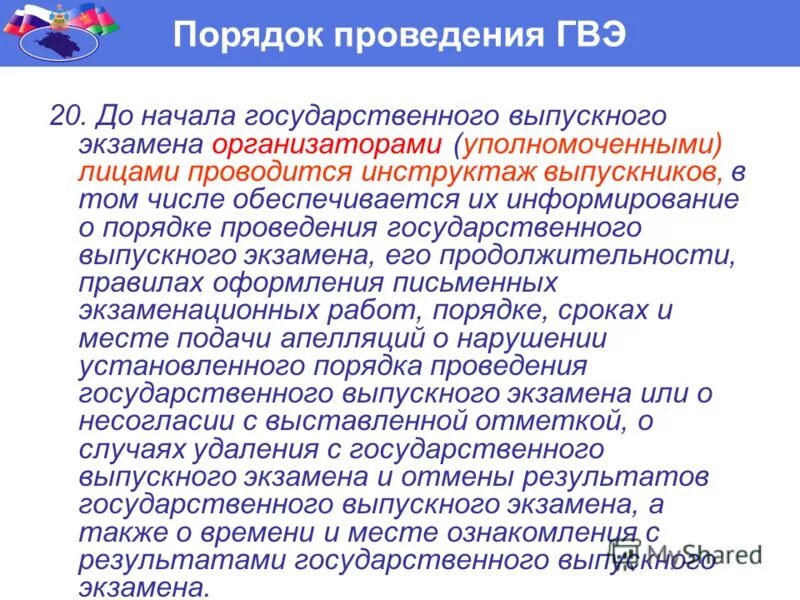 Порядок проведения ГВЭ

20. До начала государственного выпускного экзамена организаторами (уполномоченными) лицами проводится инструктаж выпускников, в том числе обеспечивается их информирование о порядке проведения государственного выпускного экзамена, его продолжительности, правилах оформления письменных экзаменационных работ, порядке, сроках и месте подачи апелляций о нарушении установленного порядка проведения государственного выпускного экзамена или о несогласии с выставленной отметкой, о случаях удаления с государственного выпускного экзамена и отмены результатов государственного выпускного экзамена, а также о времени и месте ознакомления с результатами государственного выпускного экзамена.

MyShared